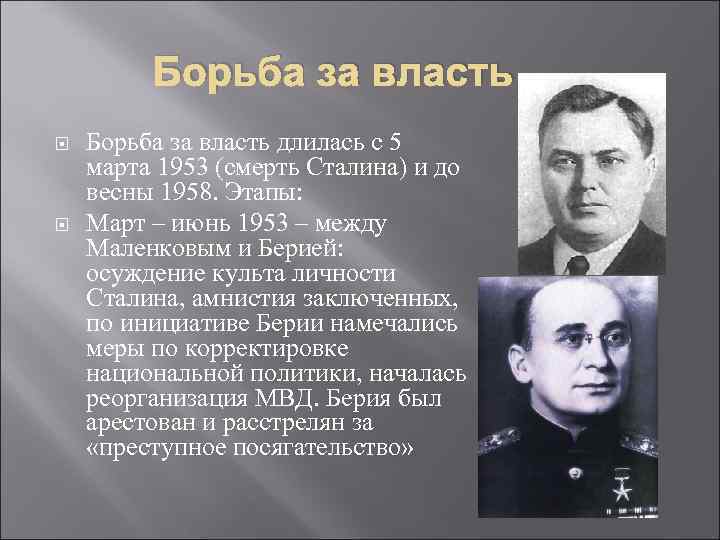 Борьба за власть

Борьба за власть длилась с 5 марта 1953 (смерть Сталина) и до весны 1958. Этапы:

Март – июнь 1953 – между Маленковым и Берией: осуждение культа личности Сталина, амнистия заключенных, по инициативе Берии намечались меры по корректировке национальной политики, началась реорганизация МВД. Берия был арестован и расстрелян за «преступное посягательство»